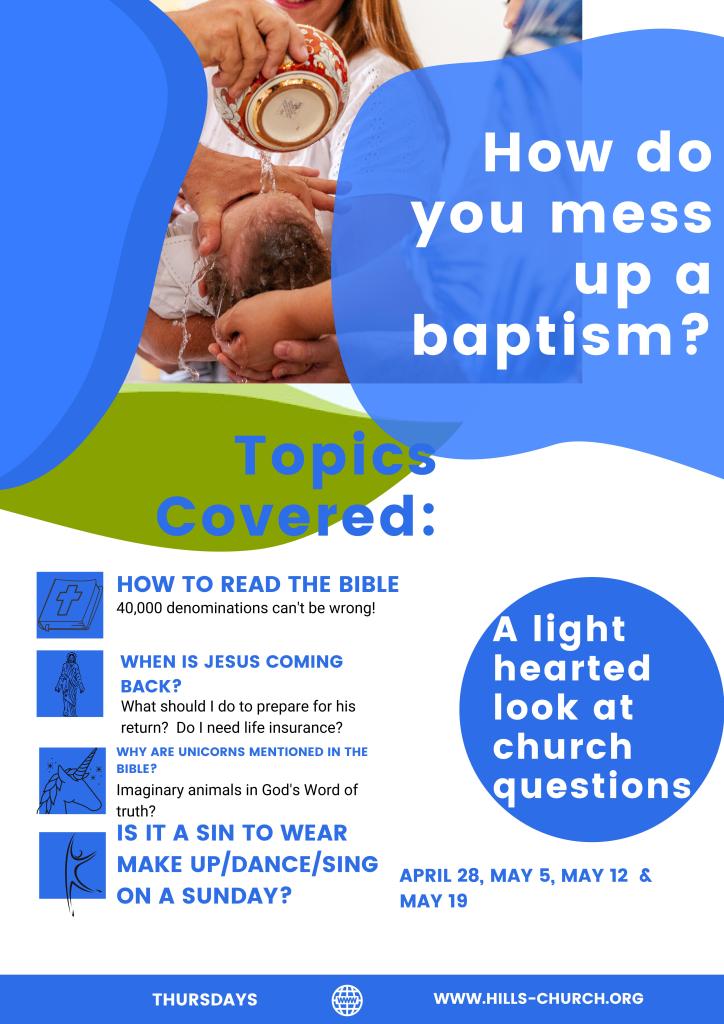 How do you mess up a baptism?

Topics Covered:

HOW TO READ THE BIBLE
40,000 denominations can't be wrong!

WHEN IS JESUS COMING BACK?
What should I do to prepare for his return? Do I need life insurance?

WHY ARE UNICORNS MENTIONED IN THE BIBLE?
Imaginary animals in God's Word of truth?

IS IT A SIN TO WEAR MAKE UP/DANCE/SING ON A SUNDAY?

A light hearted look at church questions

APRIL 28, MAY 5, MAY 12 & MAY 19

THURSDAYS

WWW

WWW.HILLS-CHURCH.ORG